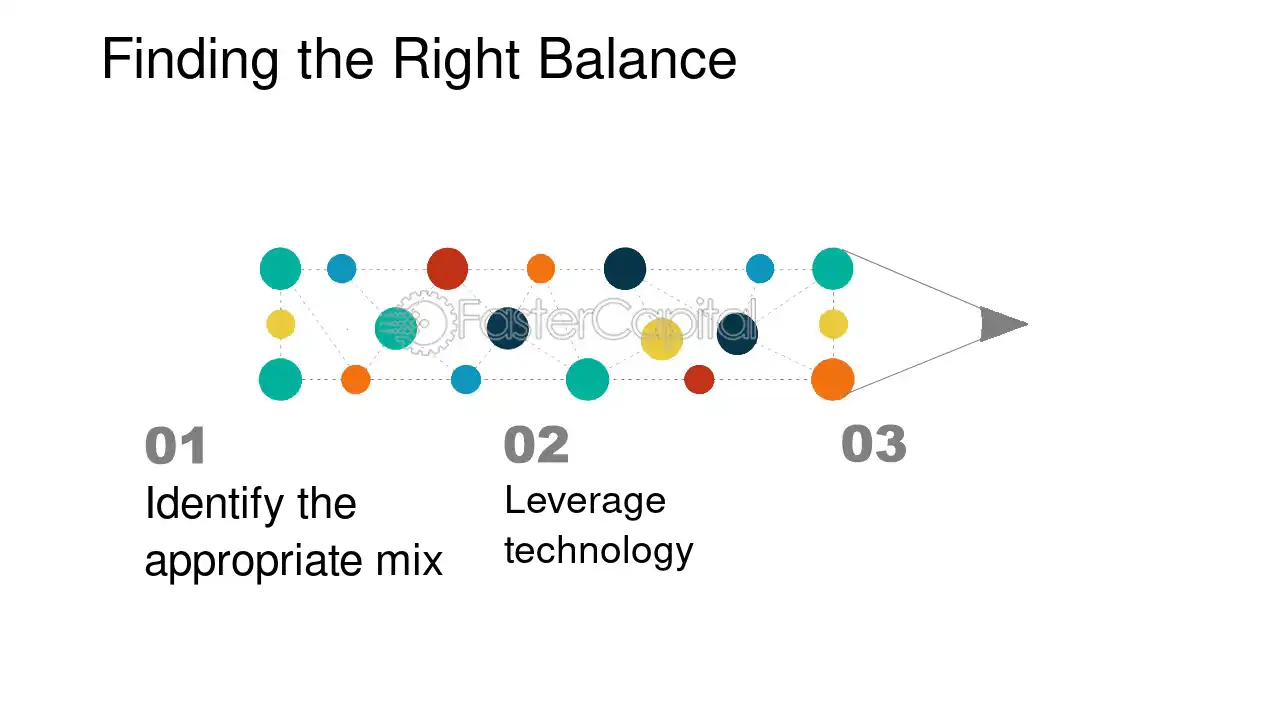 Finding the Right Balance

01
Identify the appropriate mix

02
Leverage technology

03

FasterCapital